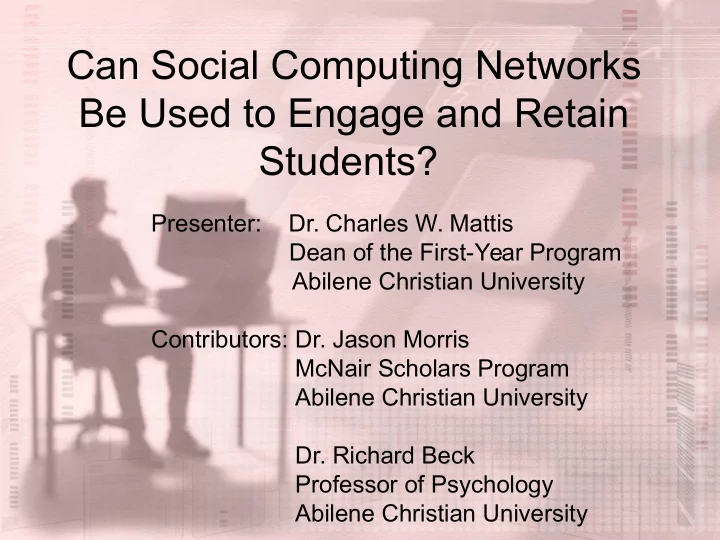 Can Social Computing Networks Be Used to Engage and Retain Students?

Presenter: Dr. Charles W. Mattis
Dean of the First-Year Program
Abilene Christian University

Contributors: Dr. Jason Morris
McNair Scholars Program
Abilene Christian University

Dr. Richard Beck
Professor of Psychology
Abilene Christian University